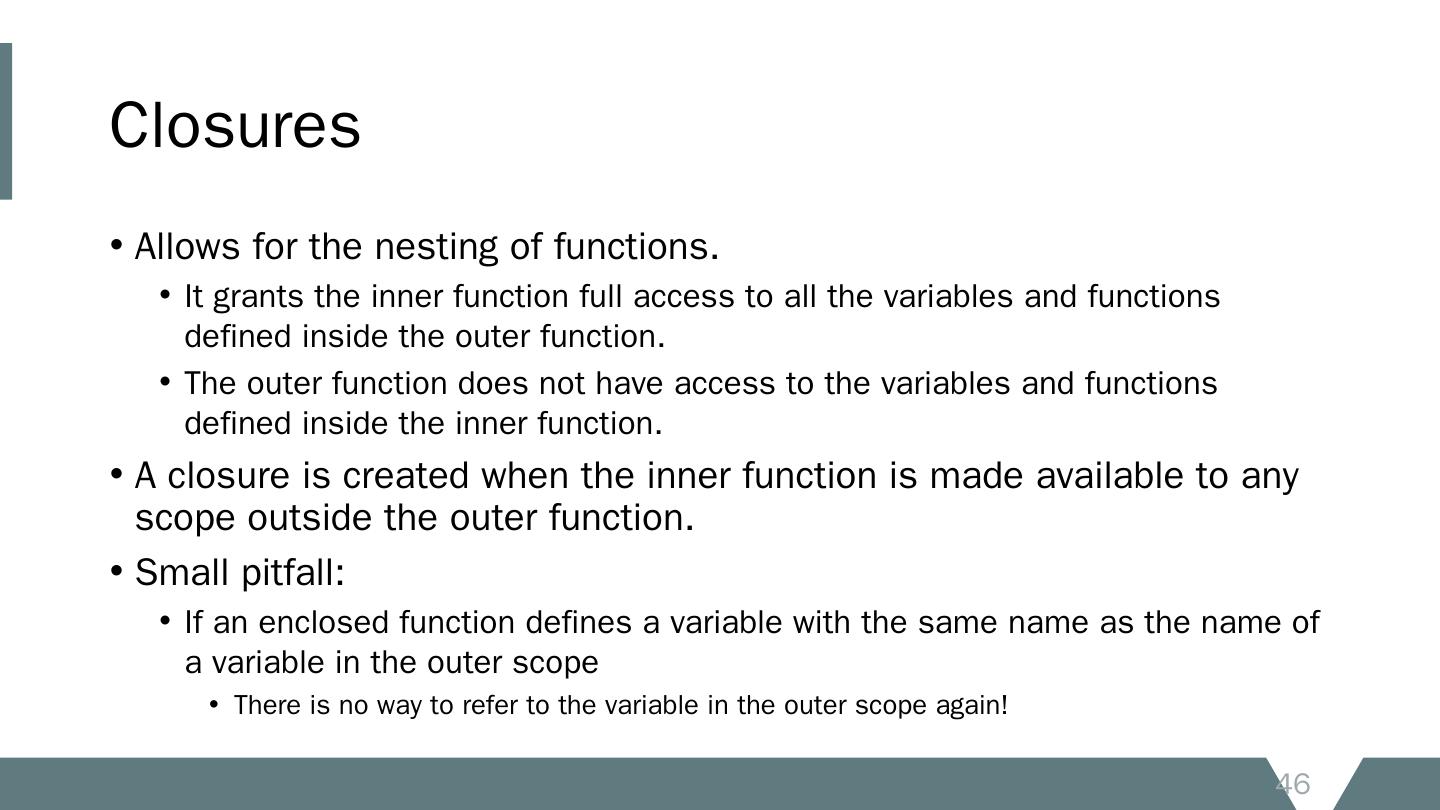 Closures

• Allows for the nesting of functions.
 • It grants the inner function full access to all the variables and functions defined inside the outer function.
 • The outer function does not have access to the variables and functions defined inside the inner function.
• A closure is created when the inner function is made available to any scope outside the outer function.
• Small pitfall:
 • If an enclosed function defines a variable with the same name as the name of a variable in the outer scope
  • There is no way to refer to the variable in the outer scope again!

46